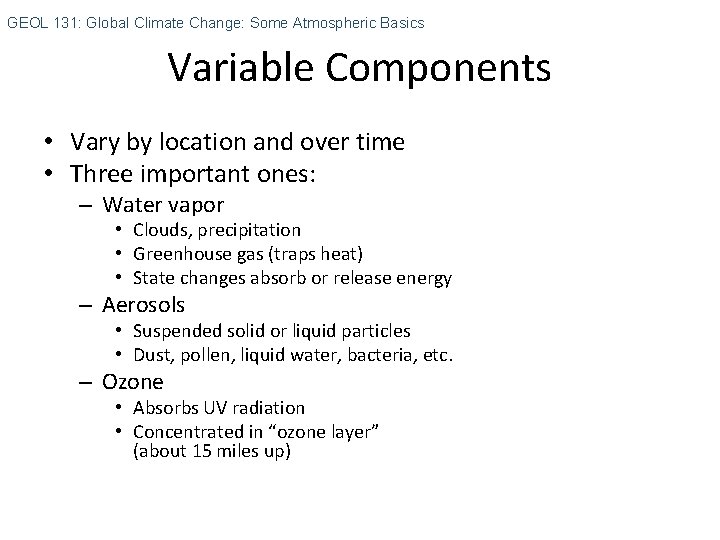 GEOL 131: Global Climate Change: Some Atmospheric Basics

Variable Components

• Vary by location and over time
• Three important ones:
– Water vapor
• Clouds, precipitation
• Greenhouse gas (traps heat)
• State changes absorb or release energy
– Aerosols
• Suspended solid or liquid particles
• Dust, pollen, liquid water, bacteria, etc.
– Ozone
• Absorbs UV radiation
• Concentrated in “ozone layer” (about 15 miles up)